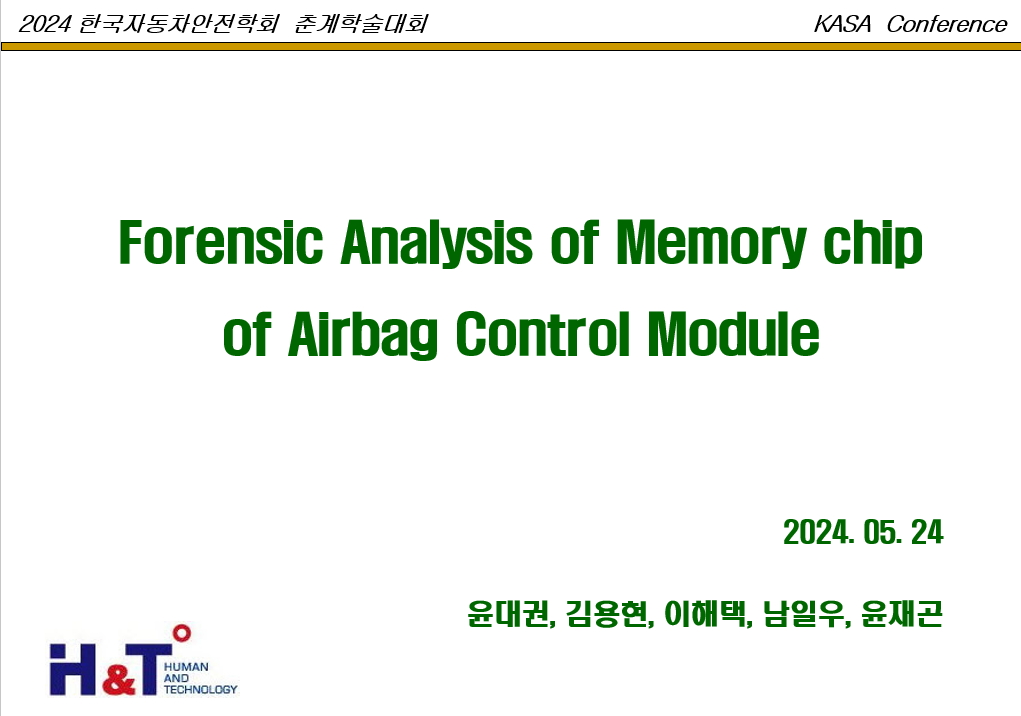 2024 한국자동차안전학회 춘계학술대회

KASA Conference

Forensic Analysis of Memory chip of Airbag Control Module

2024. 05. 24

윤대권, 김용현, 이해택, 남일우, 윤재곤

H&T HUMAN AND TECHNOLOGY